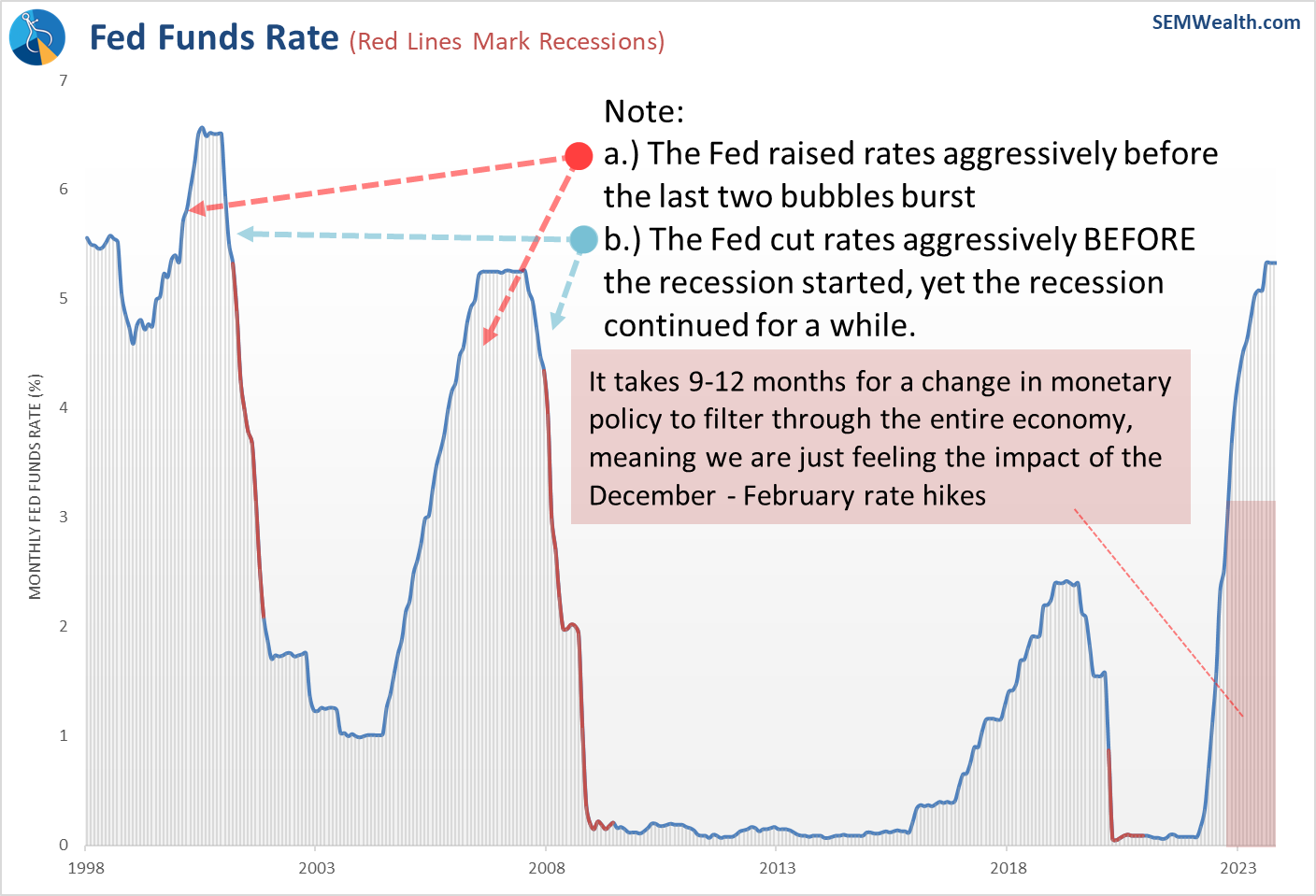 Fed Funds Rate (Red Lines Mark Recessions)

SEMWealth.com

Note:
a.) The Fed raised rates aggressively before the last two bubbles burst
b.) The Fed cut rates aggressively BEFORE the recession started, yet the recession continued for a while.

It takes 9-12 months for a change in monetary policy to filter through the entire economy, meaning we are just feeling the impact of the December - February rate hikes

MONTHLY FED FUNDS RATE (%)

7
6
5
4
3
2
1
0

1998
2003
2008
2013
2018
2023